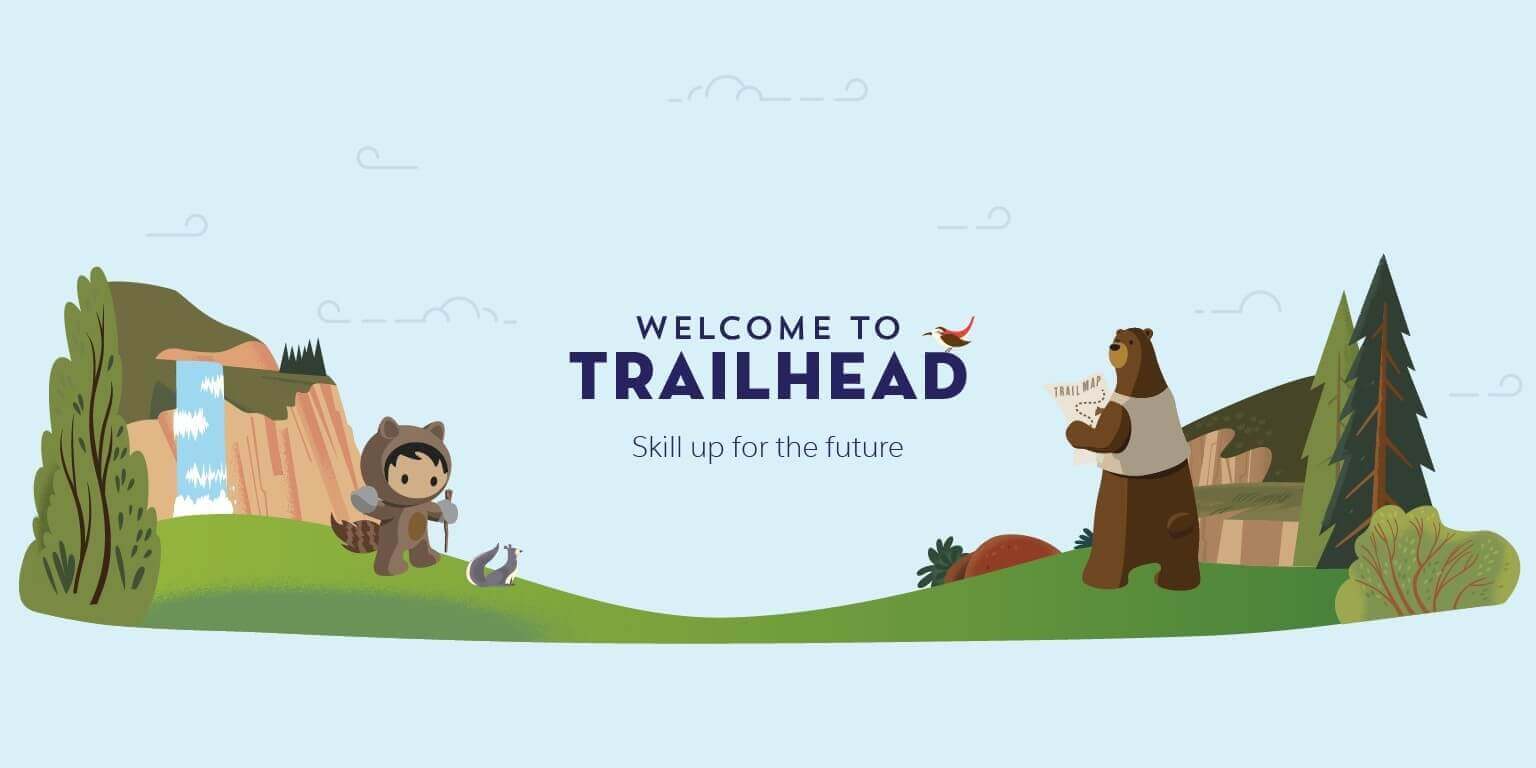 WELCOME TO
TRAILHEAD

Skill up for the future

TRAIL MAP